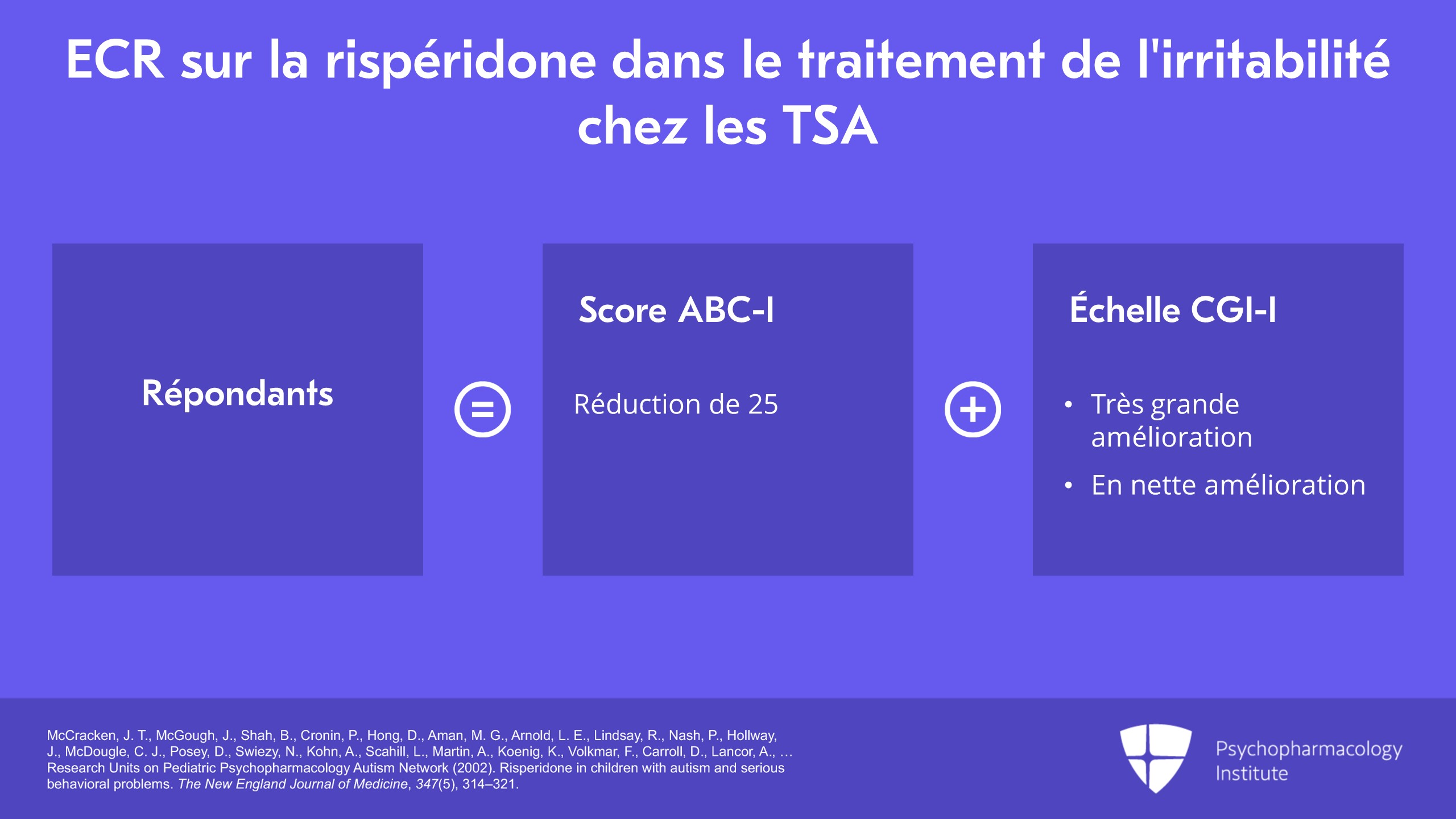 ECR sur la rispéridone dans le traitement de l'irritabilité chez les TSA

Répondants

=

Score ABC-I

Réduction de 25

+

Échelle CGI-I

• Très grande amélioration
• En nette amélioration

McCracken, J. T., McGough, J., Shah, B., Cronin, P., Hong, D., Aman, M. G., Arnold, L. E., Lindsay, R., Nash, P., Hollway, J., McDougle, C. J., Posey, D., Swiezy, N., Kohn, A., Scahill, L., Martin, A., Koenig, K., Volkmar, F., Carroll, D., Lancor, A., … Research Units on Pediatric Psychopharmacology Autism Network (2002). Risperidone in children with autism and serious behavioral problems. The New England Journal of Medicine, 347(5), 314–321.

Psychopharmacology Institute